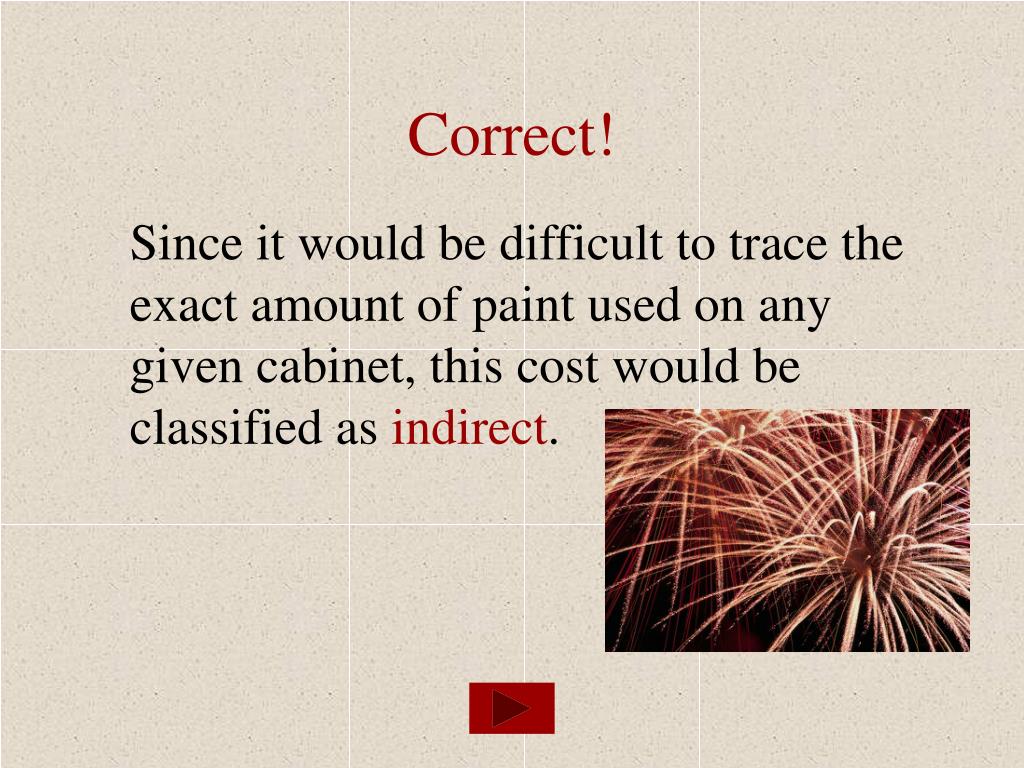 Correct!

Since it would be difficult to trace the exact amount of paint used on any given cabinet, this cost would be classified as indirect.